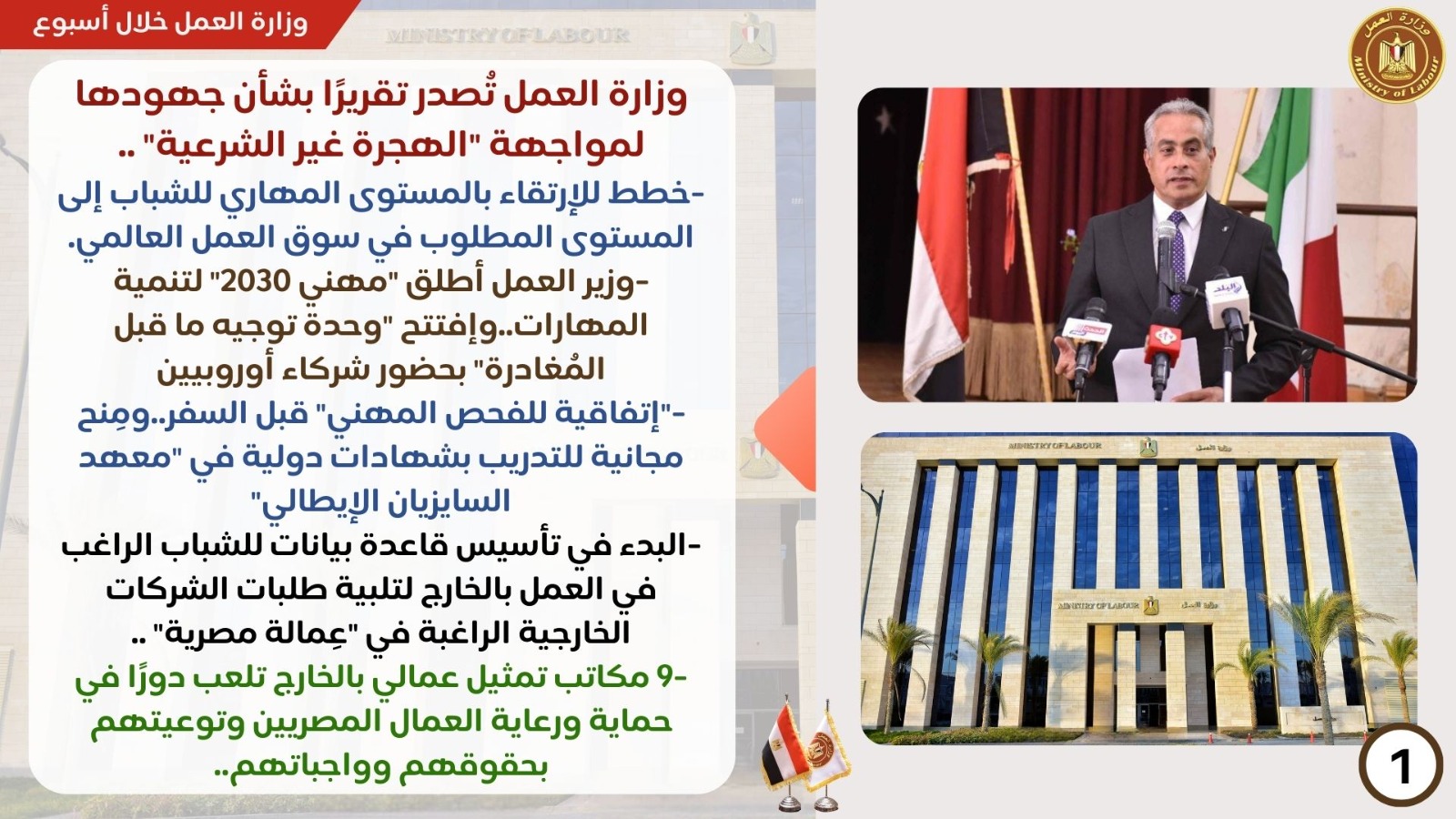 وزارة العمل خلال أسبوع

MINISTRY OF LABOUR

وزارة العمل
Ministry of Labour

وزارة العمل تُصدر تقريرًا بشأن جهودها لمواجهة "الهجرة غير الشرعية" ..

-خطط للإرتقاء بالمستوى المهاري للشباب إلى المستوى المطلوب في سوق العمل العالمي.

-وزير العمل أطلق "مهني 2030" لتنمية المهارات..وإفتتح "وحدة توجيه ما قبل المُغادرة" بحضور شركاء أوروبيين

-"إتفاقية للفحص المهني" قبل السفر..ومِنح مجانية للتدريب بشهادات دولية في "معهد السايزيان الإيطالي"

-البدء في تأسيس قاعدة بيانات للشباب الراغب في العمل بالخارج لتلبية طلبات الشركات الخارجية الراغبة في "عِمالة مصرية" ..

-9 مكاتب تمثيل عمالي بالخارج تلعب دورًا في حماية ورعاية العمال المصريين وتوعيتهم بحقوقهم وواجباتهم..

MINISTRY OF LABOUR وزارة العمل

MINISTRY OF LABOUR وزارة العمل

1